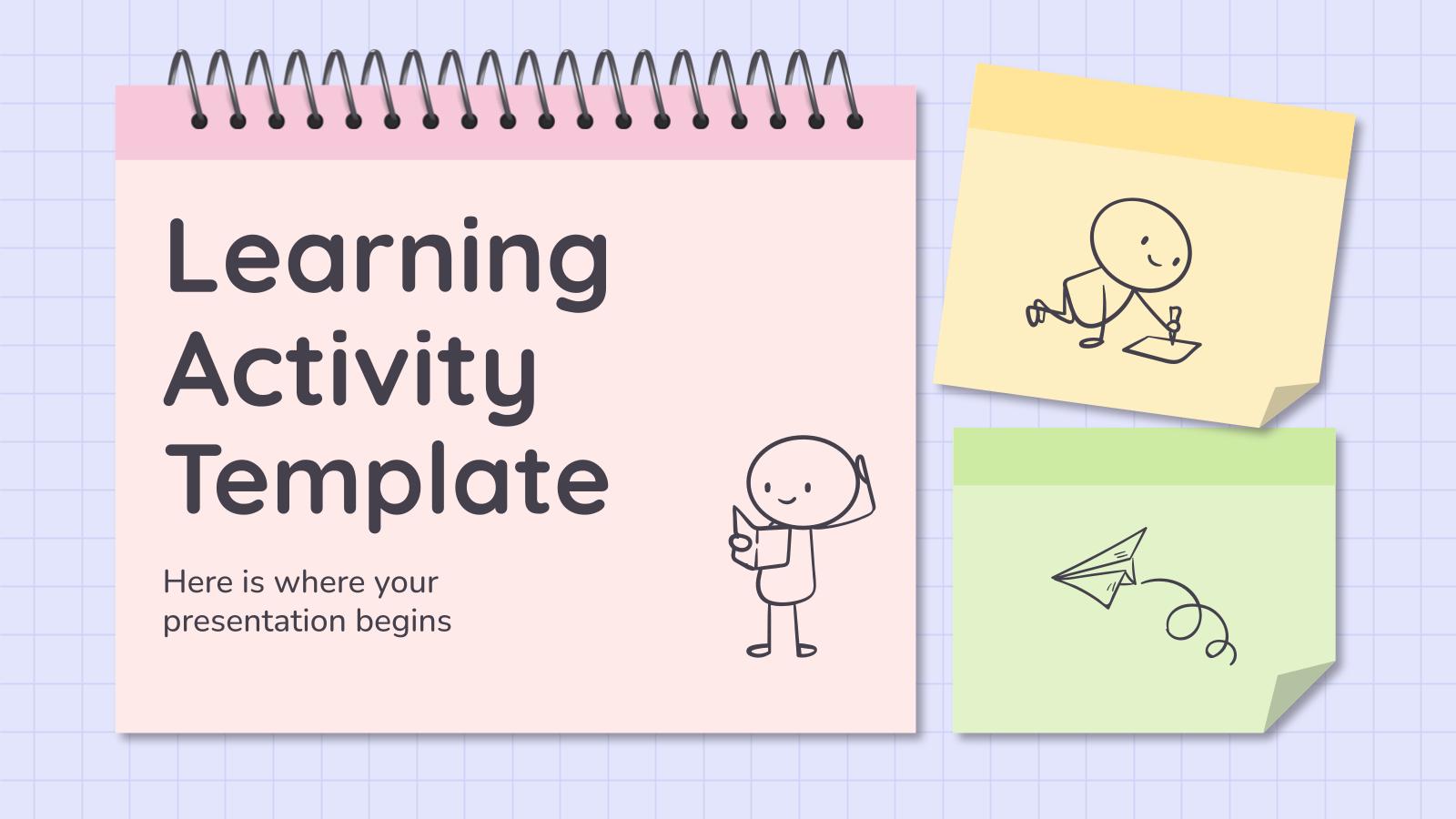 Learning Activity Template

Here is where your presentation begins